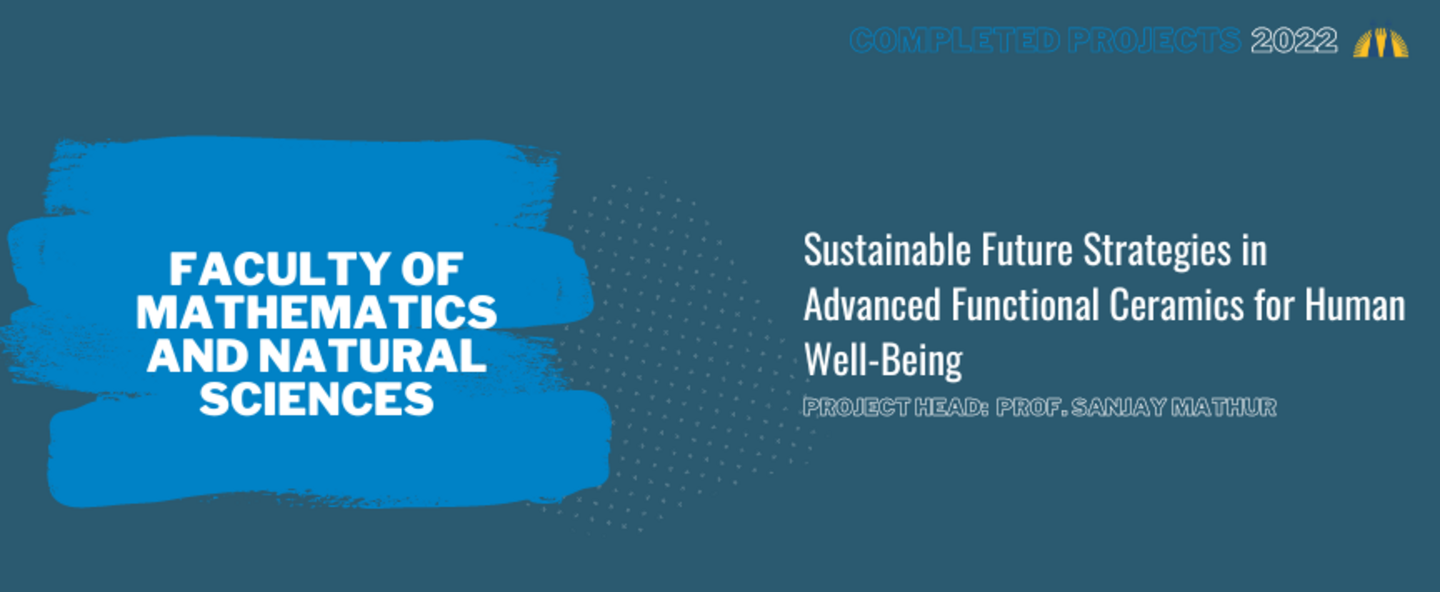 COMPLETED PROJECTS 2022

FACULTY OF MATHEMATICS AND NATURAL SCIENCES

Sustainable Future Strategies in Advanced Functional Ceramics for Human Well-Being

PROJECT HEAD: PROF. SANJAY MATHUR